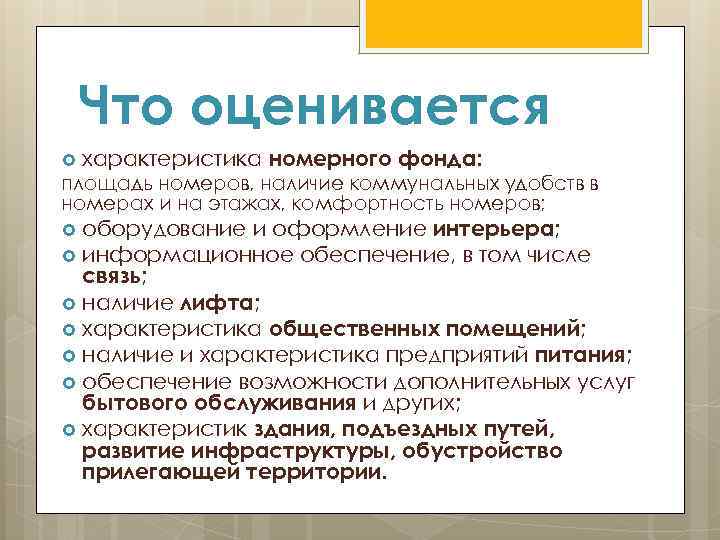 Что оценивается

характеристика номерного фонда:
площадь номеров, наличие коммунальных удобств в номерах и на этажах, комфортность номеров;

оборудование и оформление интерьера;

информационное обеспечение, в том числе связь;

наличие лифта;

характеристика общественных помещений;

наличие и характеристика предприятий питания;

обеспечение возможности дополнительных услуг бытового обслуживания и других;

характеристик здания, подъездных путей, развитие инфраструктуры, обустройство прилегающей территории.